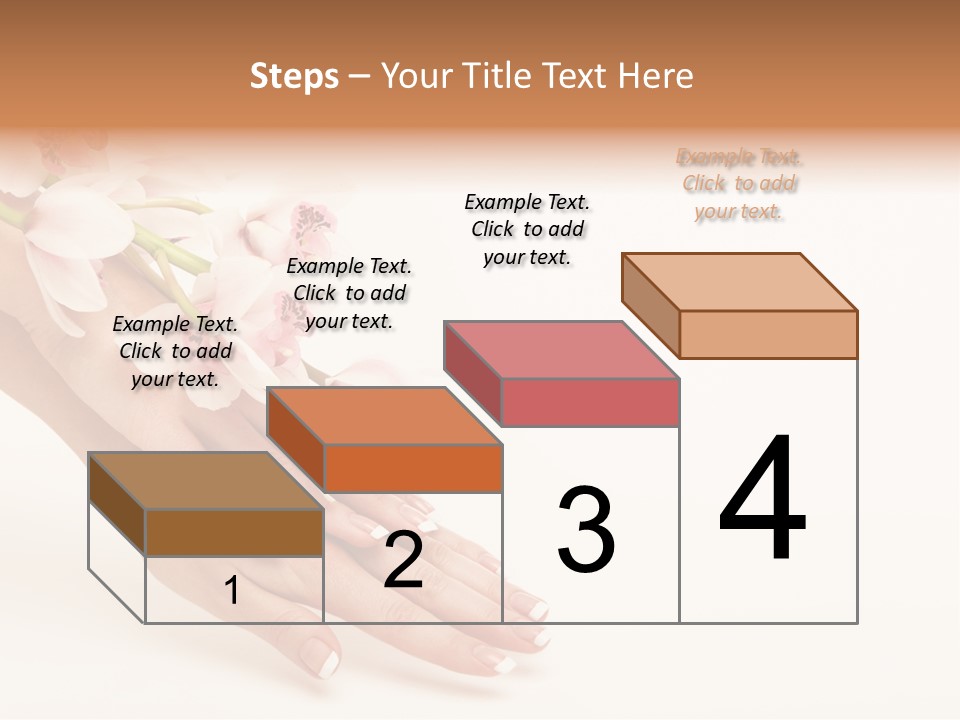 Steps – Your Title Text Here

Example Text. Click to add your text.

Example Text. Click to add your text.

Example Text. Click to add your text.

Example Text. Click to add your text.

1

2

3

4